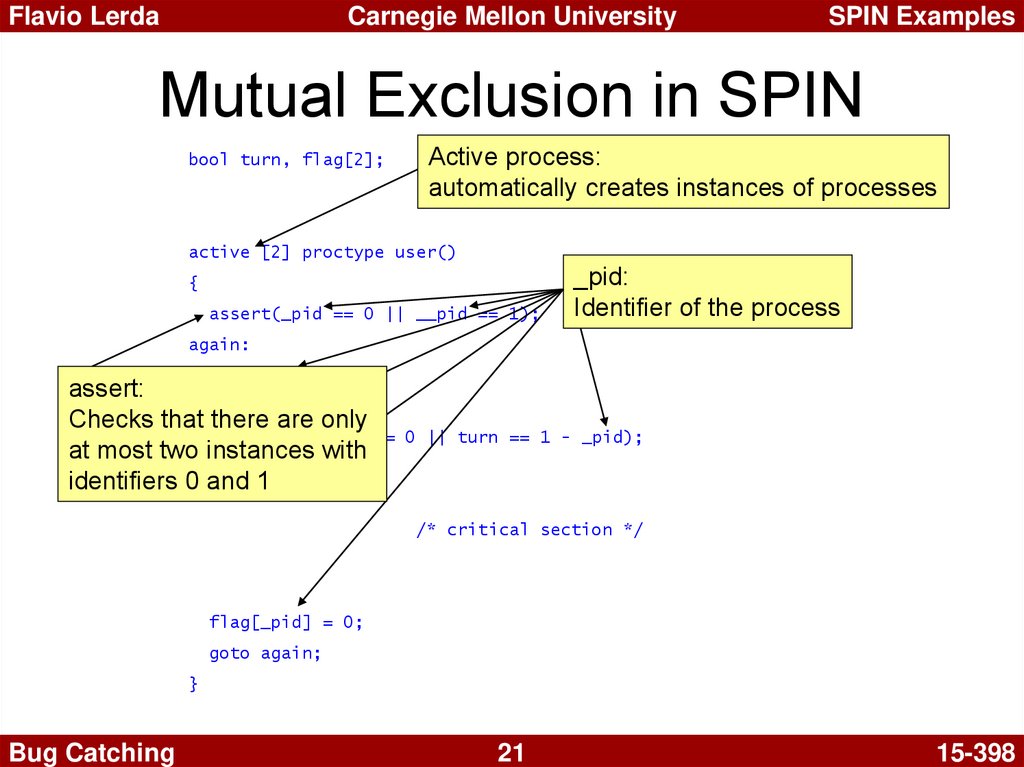 Flavio Lerda Carnegie Mellon University SPIN Examples

Mutual Exclusion in SPIN

bool turn, flag[2];

Active process:
automatically creates instances of processes

active [2] proctype user()
{
  assert(_pid == 0 || __pid == 1);
again:

_pid:
Identifier of the process

assert:
Checks that there are only at most two instances with identifiers 0 and 1

= 0 || turn == 1 - _pid);

/* critical section */

  flag[_pid] = 0;
  goto again;
}

Bug Catching 21 15-398